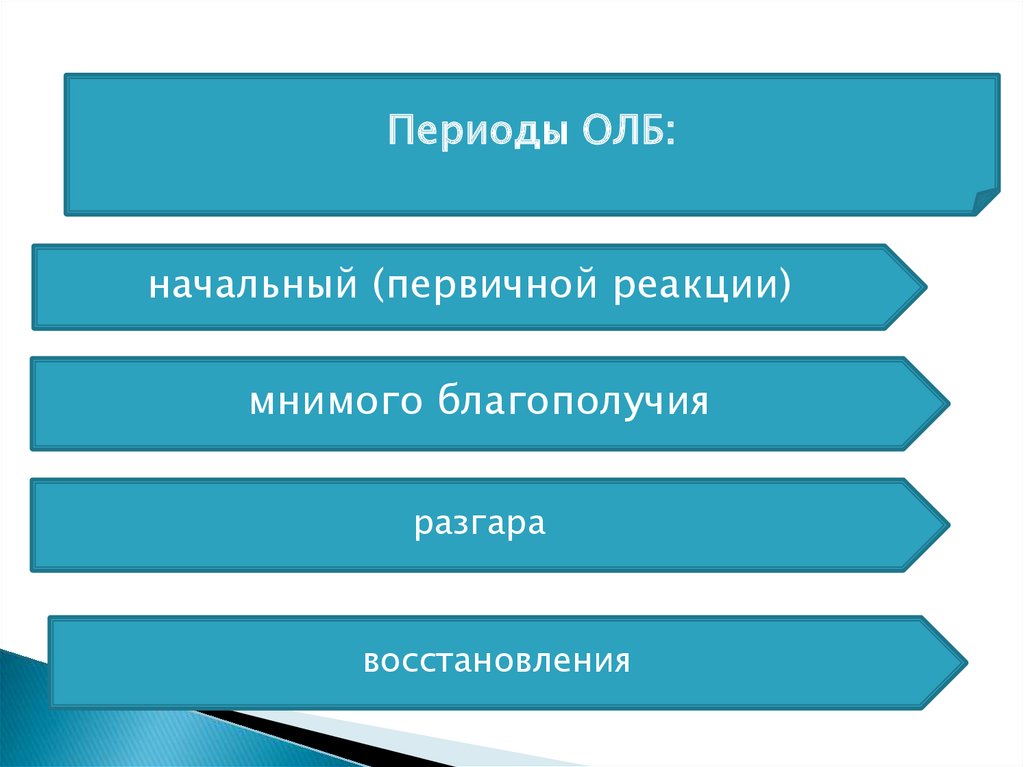 Периоды ОЛБ:

начальный (первичной реакции)

мнимого благополучия

разгара

восстановления